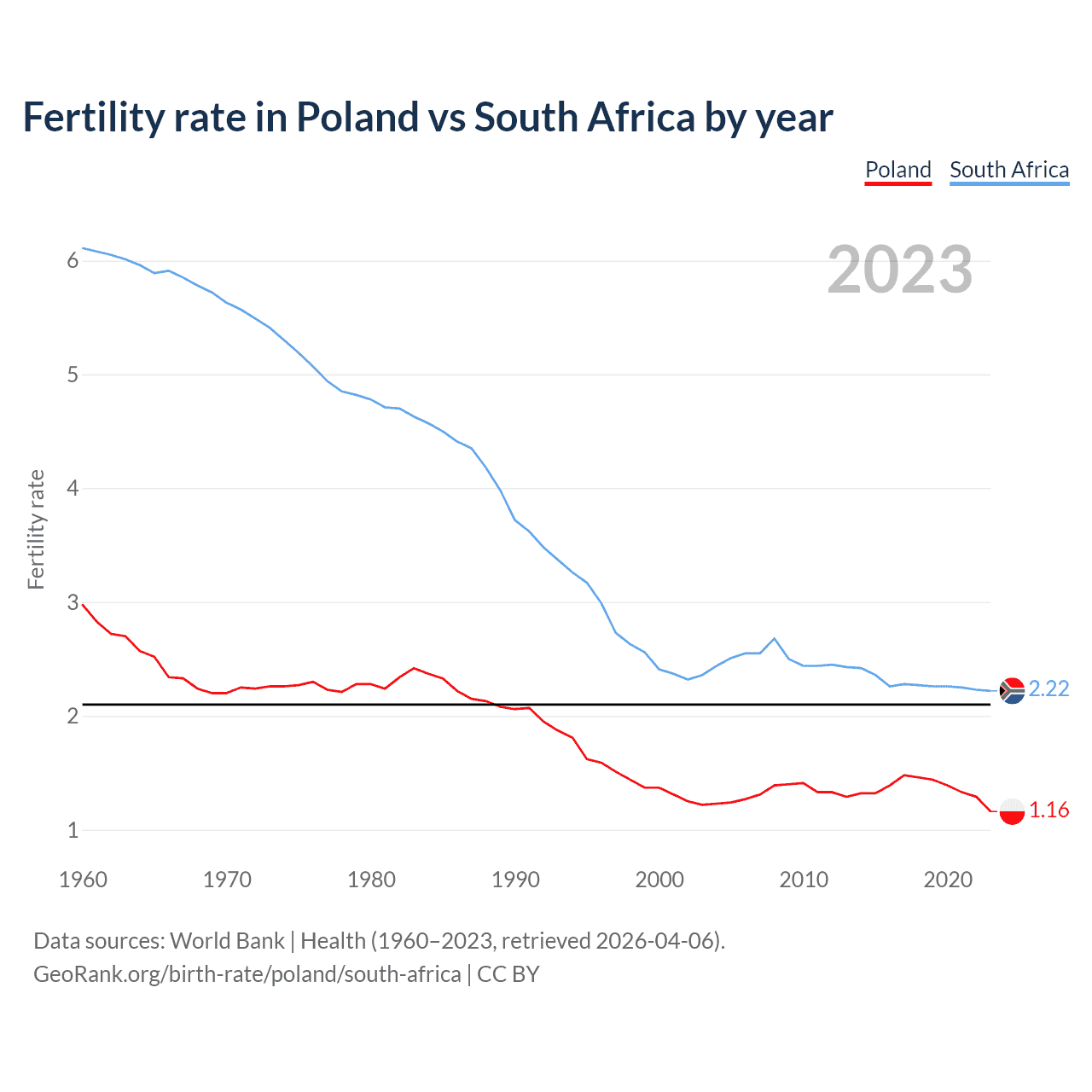 Fertility rate in Poland vs South Africa by year

Poland South Africa

2023

Fertility rate

6
5
4
3
2
1

2.22
1.16

1960 1970 1980 1990 2000 2010 2020

Data sources: World Bank | Health (1960–2023, retrieved 2026-04-06).
GeoRank.org/birth-rate/poland/south-africa | CC BY